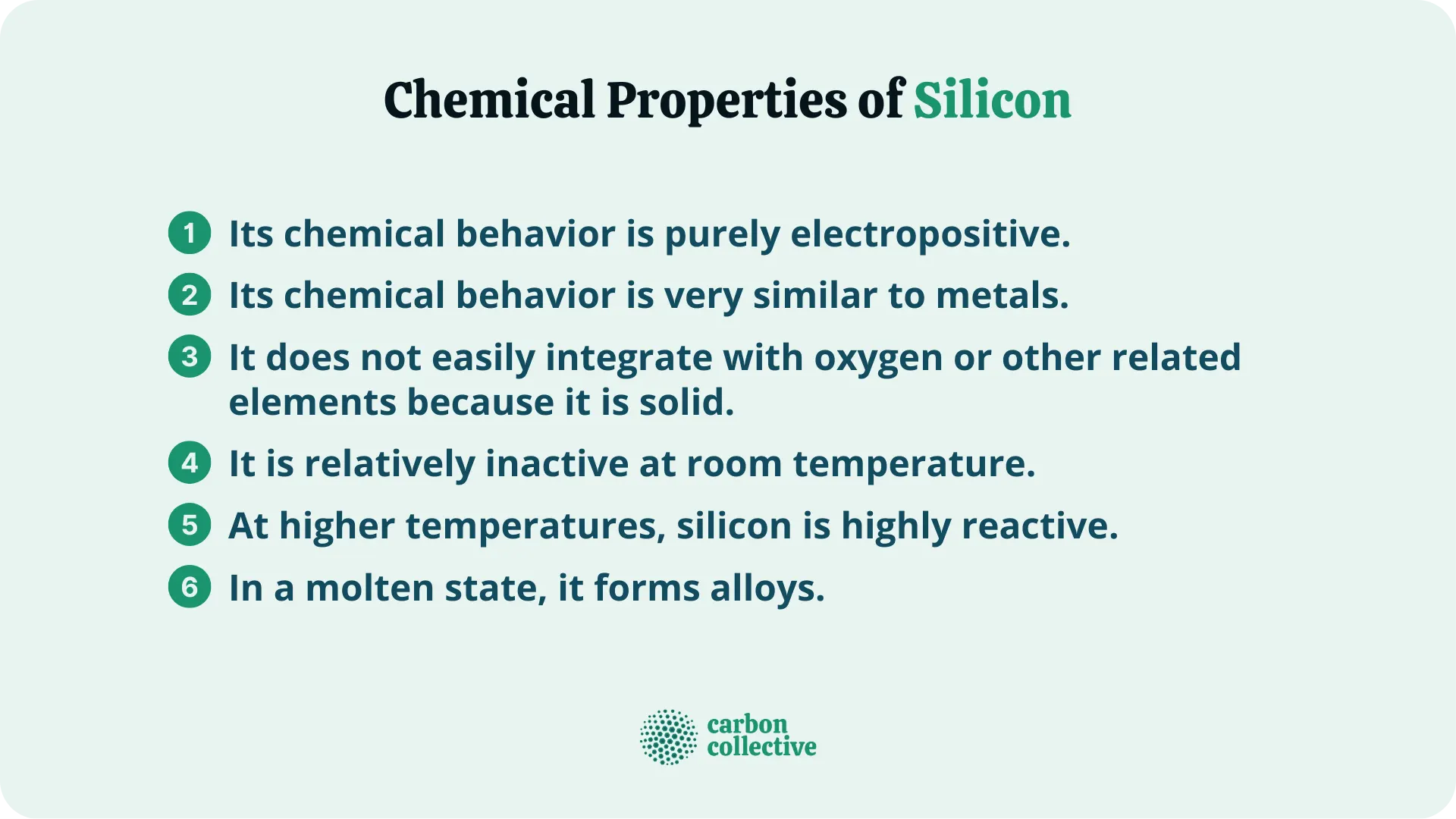 Chemical Properties of Silicon

1 Its chemical behavior is purely electropositive.

2 Its chemical behavior is very similar to metals.

3 It does not easily integrate with oxygen or other related elements because it is solid.

4 It is relatively inactive at room temperature.

5 At higher temperatures, silicon is highly reactive.

6 In a molten state, it forms alloys.

carbon
collective